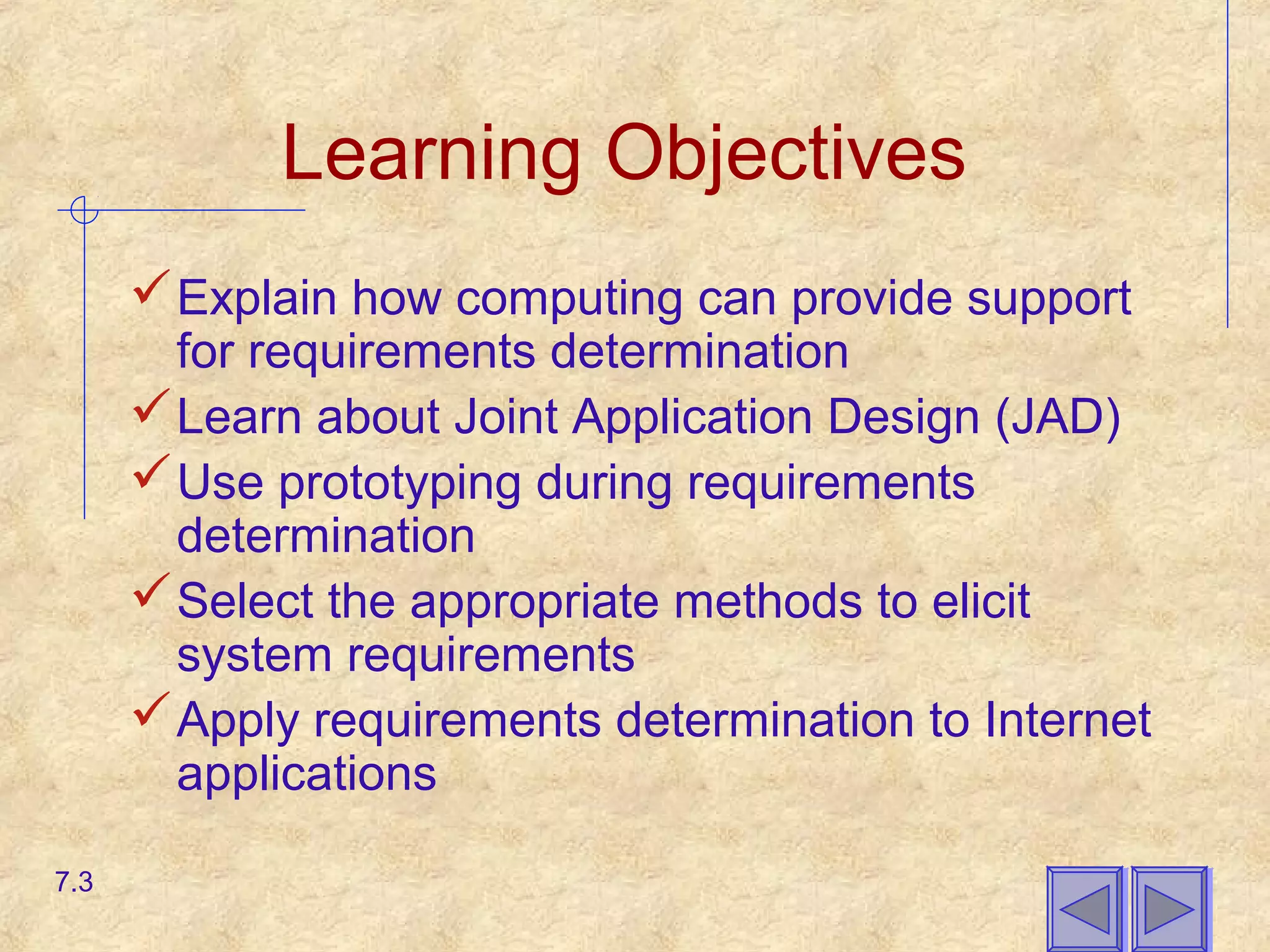 Learning Objectives

✓ Explain how computing can provide support for requirements determination
✓ Learn about Joint Application Design (JAD)
✓ Use prototyping during requirements determination
✓ Select the appropriate methods to elicit system requirements
✓ Apply requirements determination to Internet applications

7.3